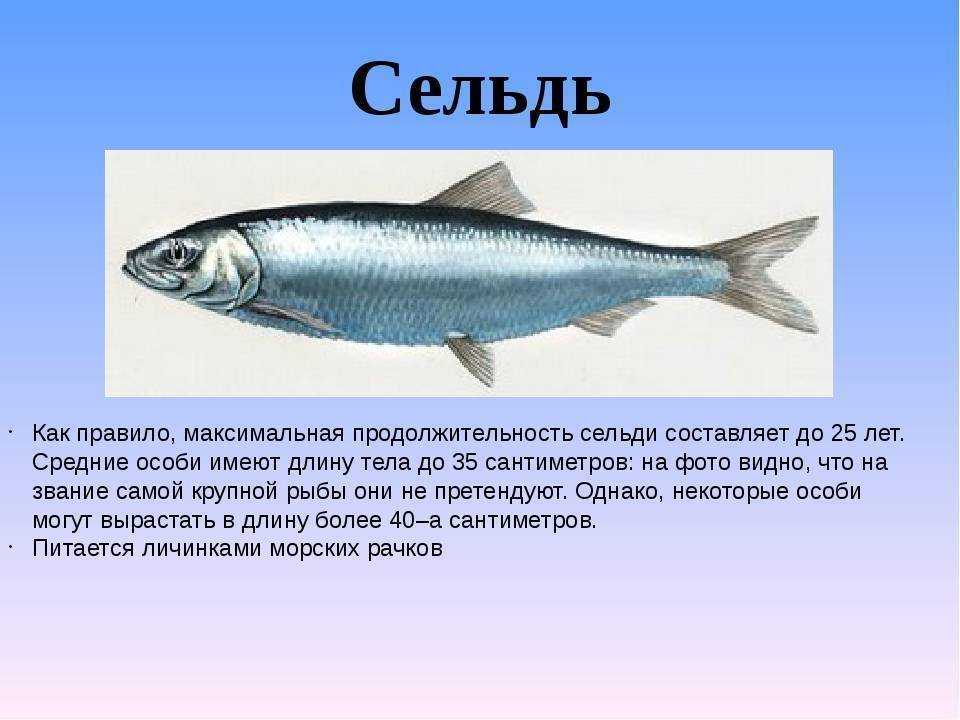 Сельдь

· Как правило, максимальная продолжительность сельди составляет до 25 лет. Средние особи имеют длину тела до 35 сантиметров: на фото видно, что на звание самой крупной рыбы они не претендуют. Однако, некоторые особи могут вырастать в длину более 40–а сантиметров.
· Питается личинками морских рачков